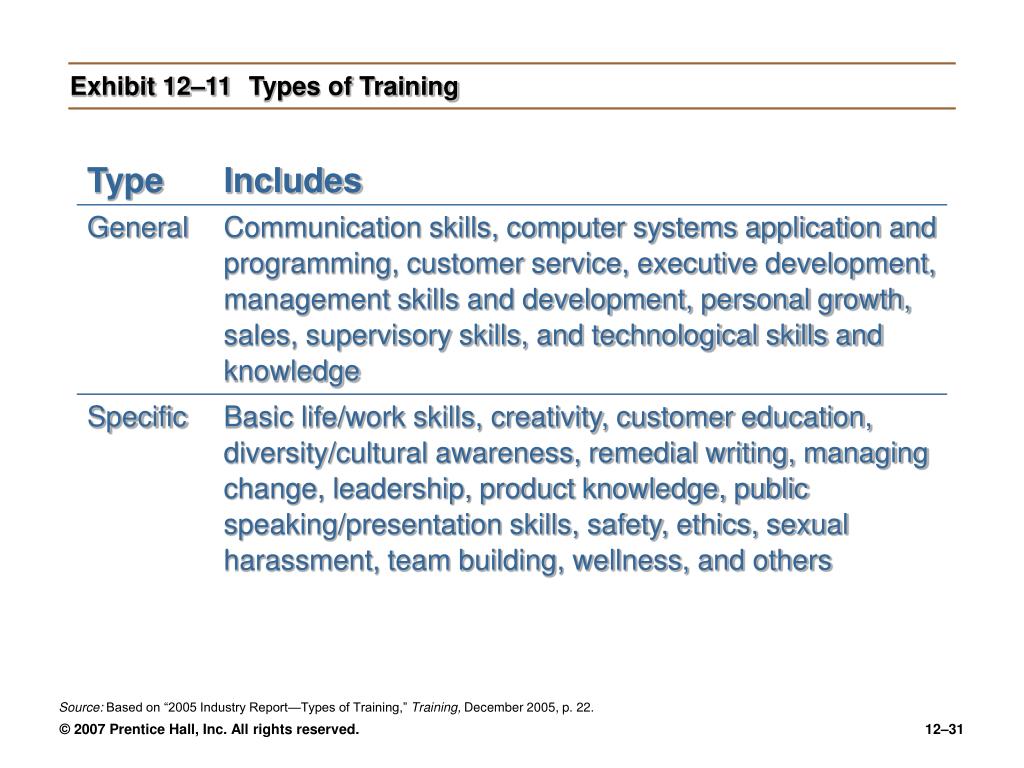 Exhibit 12–11 Types of Training

| Type | Includes |
|---|---|
| General | Communication skills, computer systems application and programming, customer service, executive development, management skills and development, personal growth, sales, supervisory skills, and technological skills and knowledge |
| Specific | Basic life/work skills, creativity, customer education, diversity/cultural awareness, remedial writing, managing change, leadership, product knowledge, public speaking/presentation skills, safety, ethics, sexual harassment, team building, wellness, and others |

Source: Based on “2005 Industry Report—Types of Training,” Training, December 2005, p. 22.

© 2007 Prentice Hall, Inc. All rights reserved.

12–31